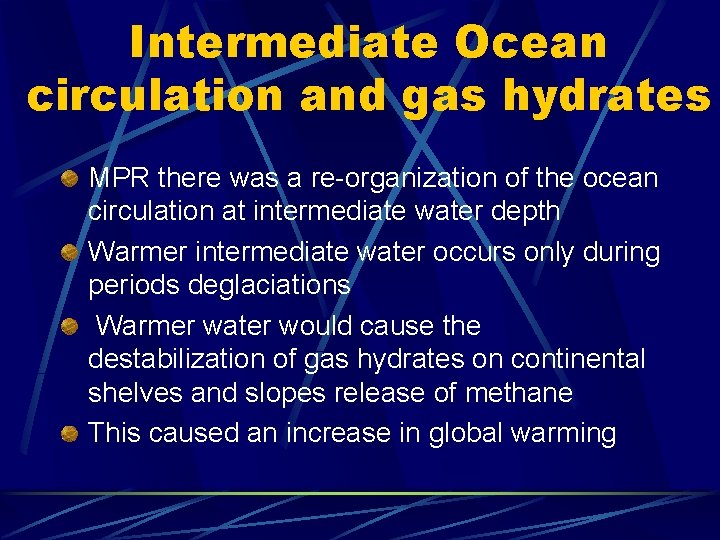 Intermediate Ocean circulation and gas hydrates

MPR there was a re-organization of the ocean circulation at intermediate water depth

Warmer intermediate water occurs only during periods deglaciations

Warmer water would cause the destabilization of gas hydrates on continental shelves and slopes release of methane

This caused an increase in global warming